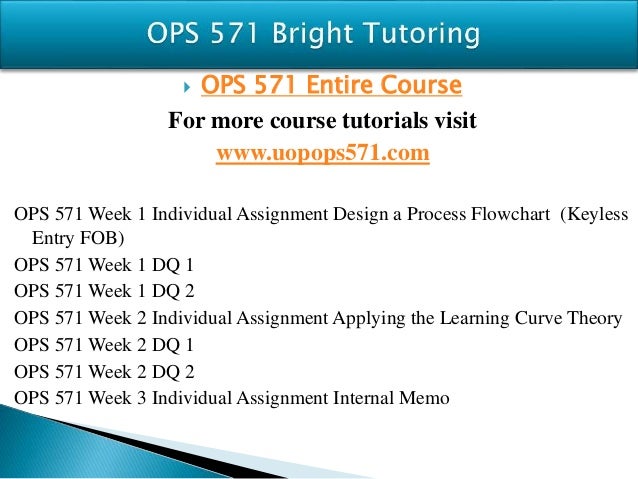 OPS 571 Bright Tutoring

OPS 571 Entire Course

For more course tutorials visit

www.uopops571.com

OPS 571 Week 1 Individual Assignment Design a Process Flowchart (Keyless Entry FOB)

OPS 571 Week 1 DQ 1

OPS 571 Week 1 DQ 2

OPS 571 Week 2 Individual Assignment Applying the Learning Curve Theory

OPS 571 Week 2 DQ 1

OPS 571 Week 2 DQ 2

OPS 571 Week 3 Individual Assignment Internal Memo